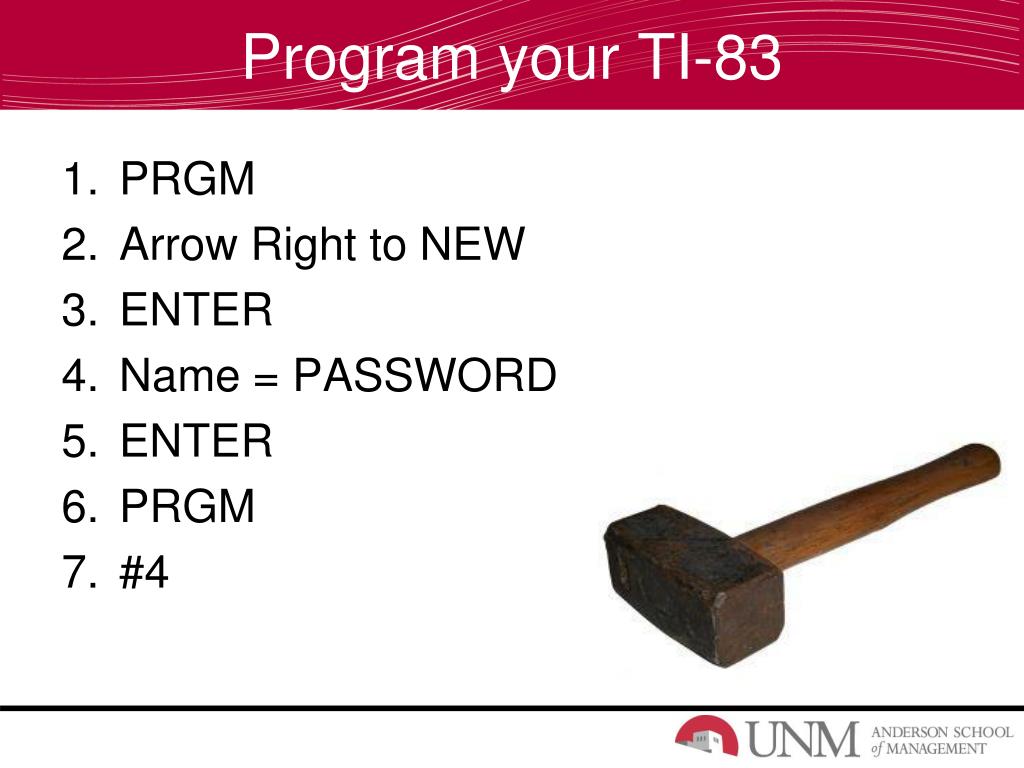 Program your TI-83

1. PRGM
2. Arrow Right to NEW
3. ENTER
4. Name = PASSWORD
5. ENTER
6. PRGM
7. #4

UNM ANDERSON SCHOOL of MANAGEMENT